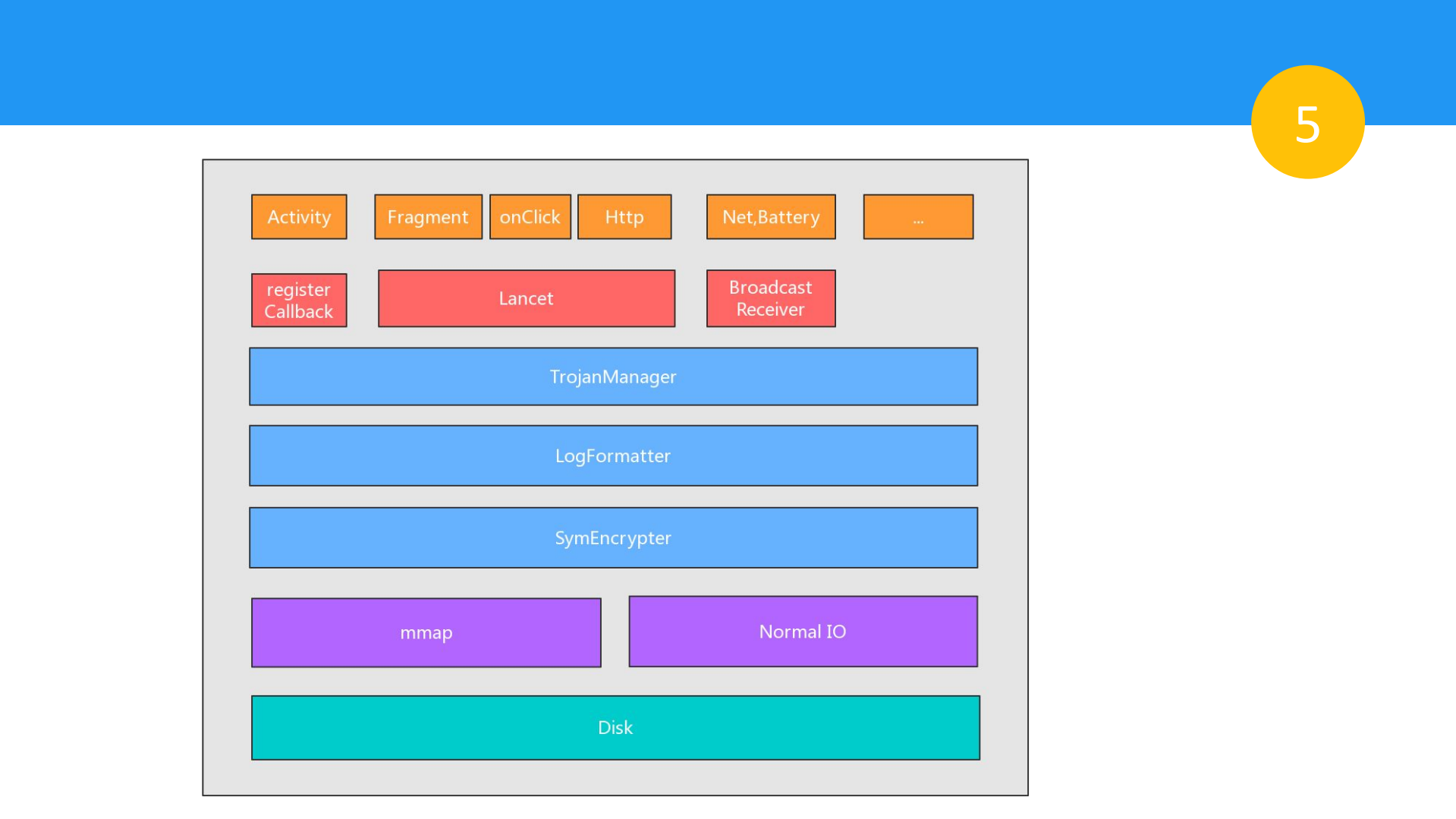 5

Activity

Fragment

onClick

Http

Net,Battery

...

register Callback

Lancet

Broadcast Receiver

TrojanManager

LogFormatter

SymEncrypter

mmap

Normal IO

Disk